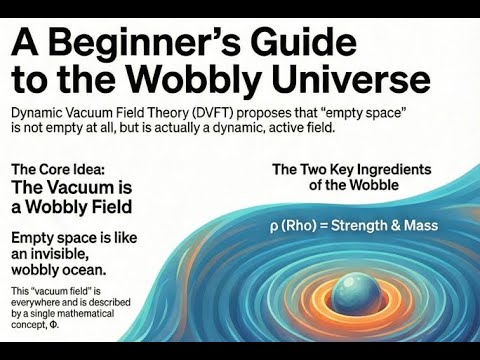 A Beginner's Guide to the Wobbly Universe

Dynamic Vacuum Field Theory (DVFT) proposes that "empty space" is not empty at all, but is actually a dynamic, active field.

The Core Idea:
The Vacuum is a Wobbly Field

Empty space is like an invisible, wobbly ocean.

This "vacuum field" is everywhere and is described by a single mathematical concept, Φ.

The Two Key Ingredients of the Wobble

ρ (Rho) = Strength & Mass